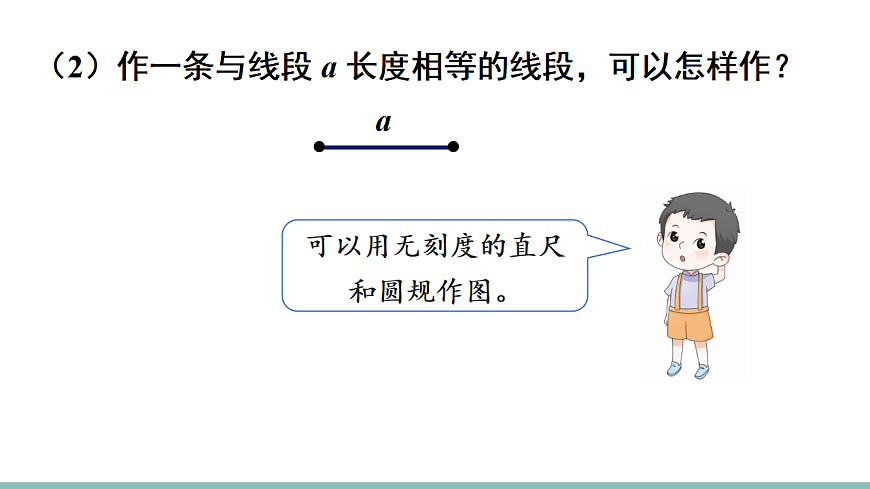 （2）作一条与线段 $a$ 长度相等的线段，可以怎样作？

$a$

可以用无刻度的直尺和圆规作图。